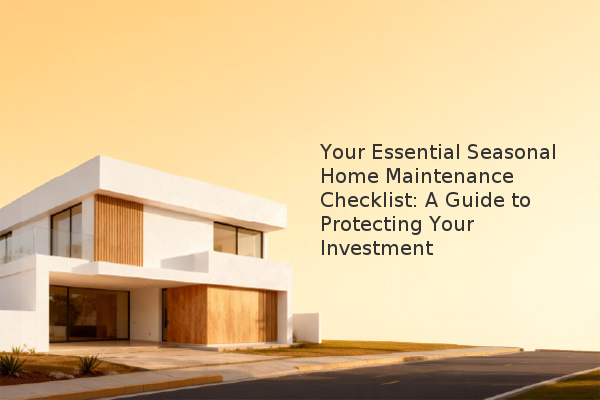 Your Essential Seasonal Home Maintenance Checklist: A Guide to Protecting Your Investment